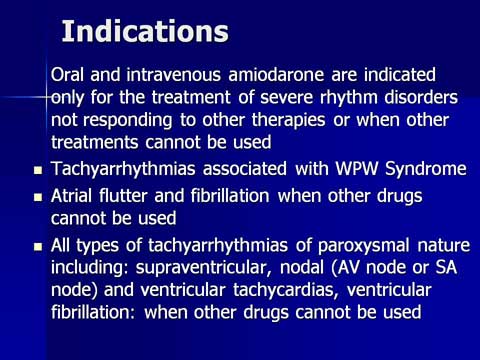 Indications

Oral and intravenous amiodarone are indicated only for the treatment of severe rhythm disorders not responding to other therapies or when other treatments cannot be used

- Tachyarrhythmias associated with WPW Syndrome
- Atrial flutter and fibrillation when other drugs cannot be used
- All types of tachyarrhythmias of paroxysmal nature including: supraventricular, nodal (AV node or SA node) and ventricular tachycardias, ventricular fibrillation: when other drugs cannot be used